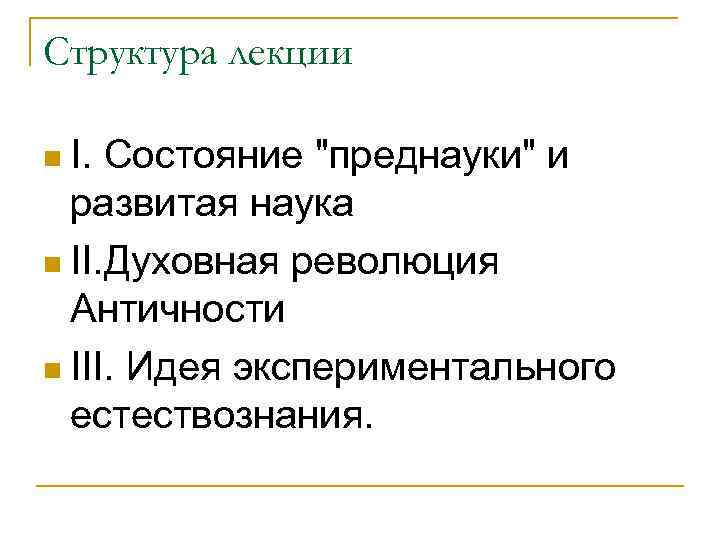 Структура лекции

I. Состояние "преднауки" и развитая наука

II.Духовная революция Античности

III. Идея экспериментального естествознания.